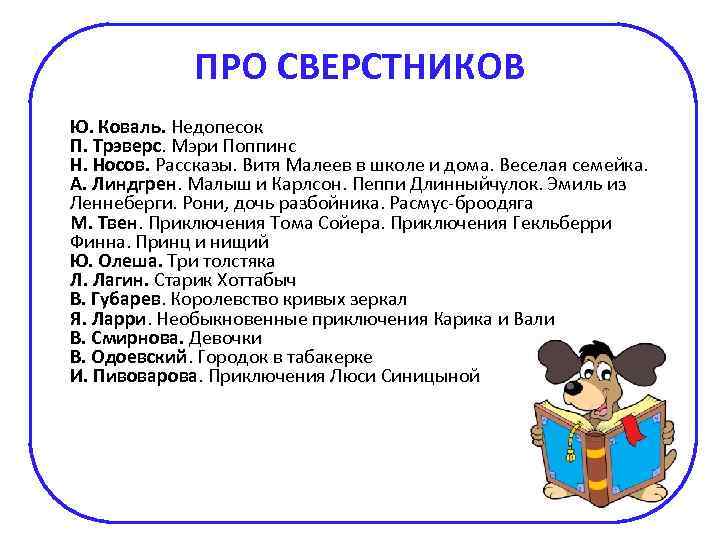 ПРО СВЕРСТНИКОВ

Ю. Коваль. Недопесок
П. Трэверс. Мэри Поппинс
Н. Носов. Рассказы. Витя Малеев в школе и дома. Веселая семейка.
А. Линдгрен. Малыш и Карлсон. Пеппи Длинныйчулок. Эмиль из Леннеберги. Рони, дочь разбойника. Расмус-броодяга
М. Твен. Приключения Тома Сойера. Приключения Гекльберри Финна. Принц и нищий
Ю. Олеша. Три толстяка
Л. Лагин. Старик Хоттабыч
В. Губарев. Королевство кривых зеркал
Я. Ларри. Необыкновенные приключения Карика и Вали
В. Смирнова. Девочки
В. Одоевский. Городок в табакерке
И. Пивоварова. Приключения Люси Синицыной